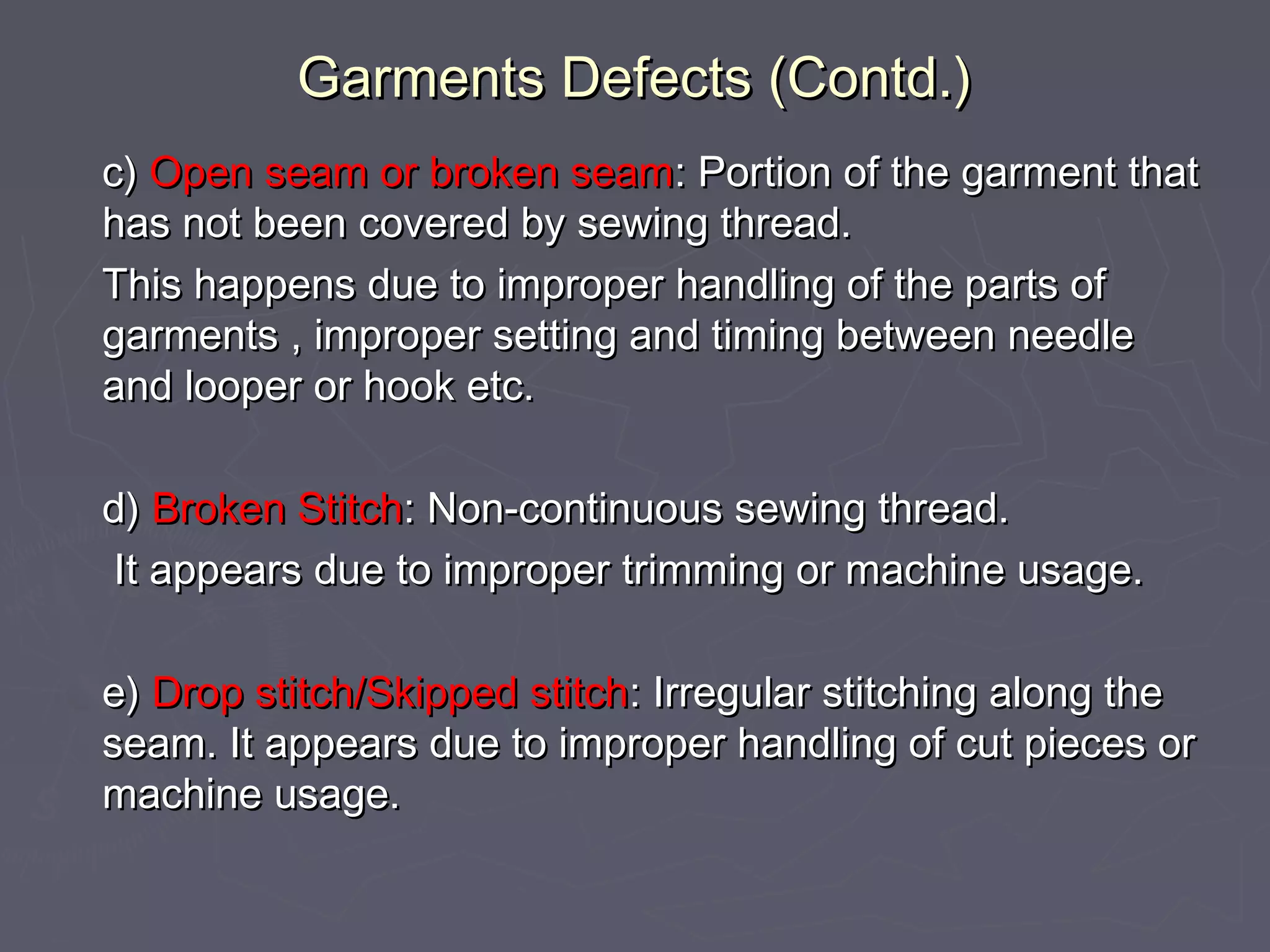 Garments Defects (Contd.)

c) Open seam or broken seam: Portion of the garment that has not been covered by sewing thread.

This happens due to improper handling of the parts of garments , improper setting and timing between needle and looper or hook etc.

d) Broken Stitch: Non-continuous sewing thread.

It appears due to improper trimming or machine usage.

e) Drop stitch/Skipped stitch: Irregular stitching along the seam. It appears due to improper handling of cut pieces or machine usage.